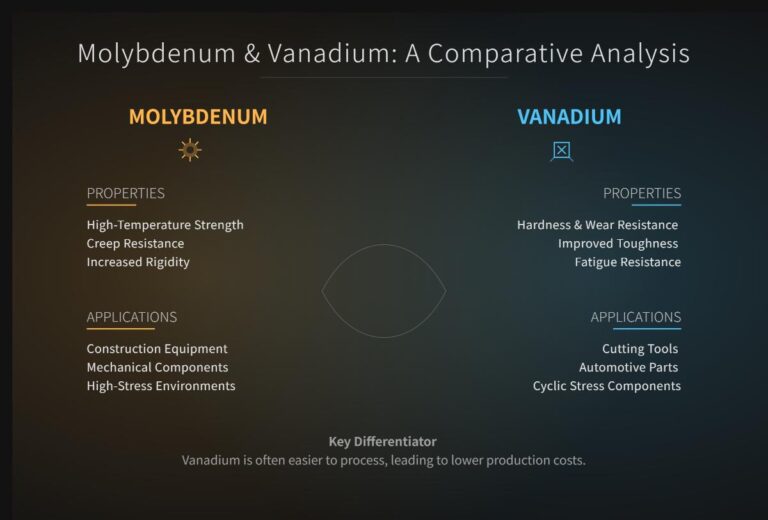 Molybdenum & Vanadium: A Comparative Analysis

MOLYBDENUM

PROPERTIES

High-Temperature Strength
Creep Resistance
Increased Rigidity

APPLICATIONS

Construction Equipment
Mechanical Components
High-Stress Environments

VANADIUM

PROPERTIES

Hardness & Wear Resistance
Improved Toughness
Fatigue Resistance

APPLICATIONS

Cutting Tools
Automotive Parts
Cyclic Stress Components

Key Differentiator
Vanadium is often easier to process, leading to lower production costs.